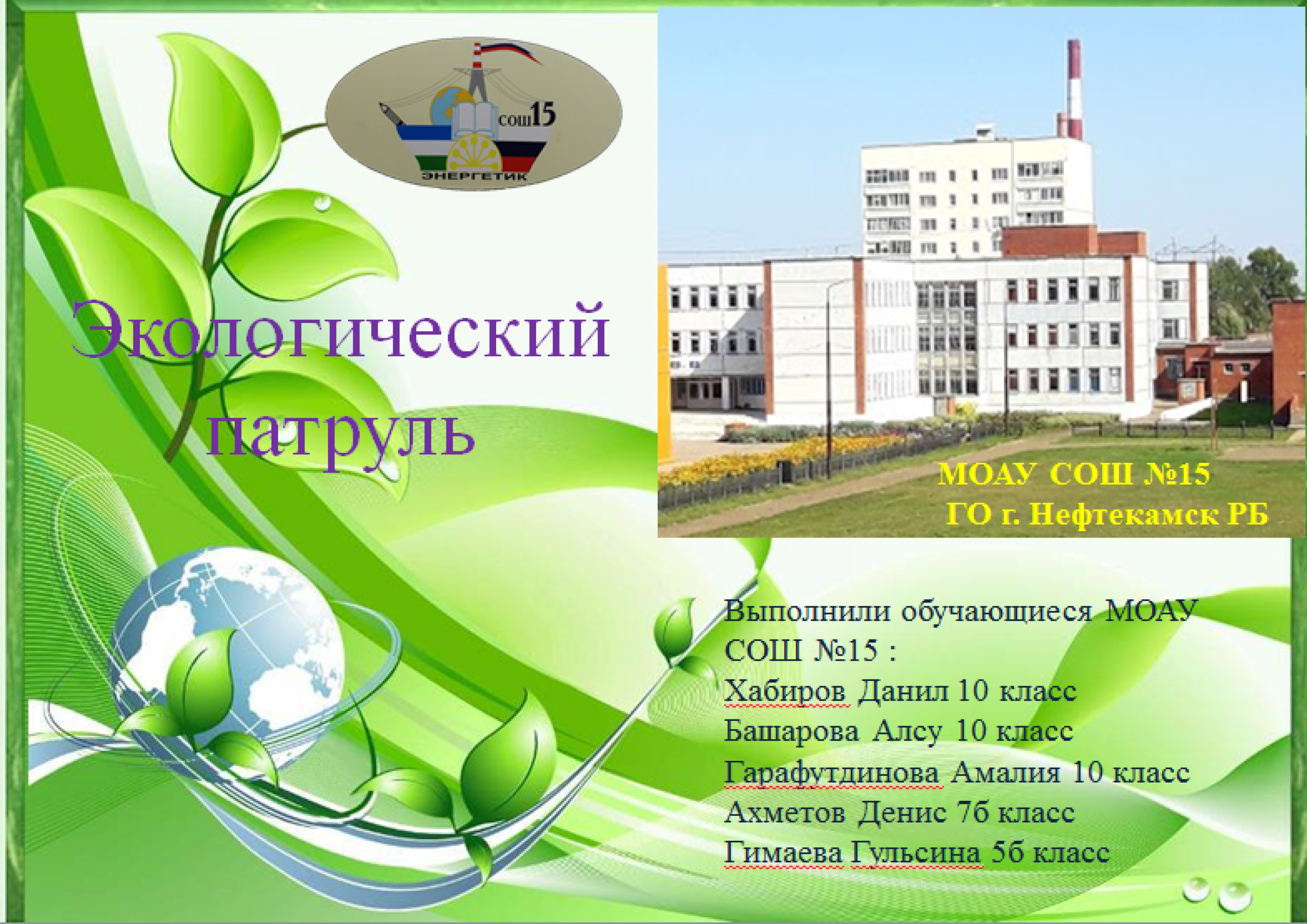 сош15
ЭНЕРГЕТИК

Экологический патруль

МОАУ СОШ №15
ГО г. Нефтекамск РБ

Выполнили обучающиеся МОАУ СОШ №15 :
Хабиров Данил 10 класс
Башарова Алсу 10 класс
Гарафутдинова Амалия 10 класс
Ахметов Денис 7б класс
Гимаева Гульсина 5б класс